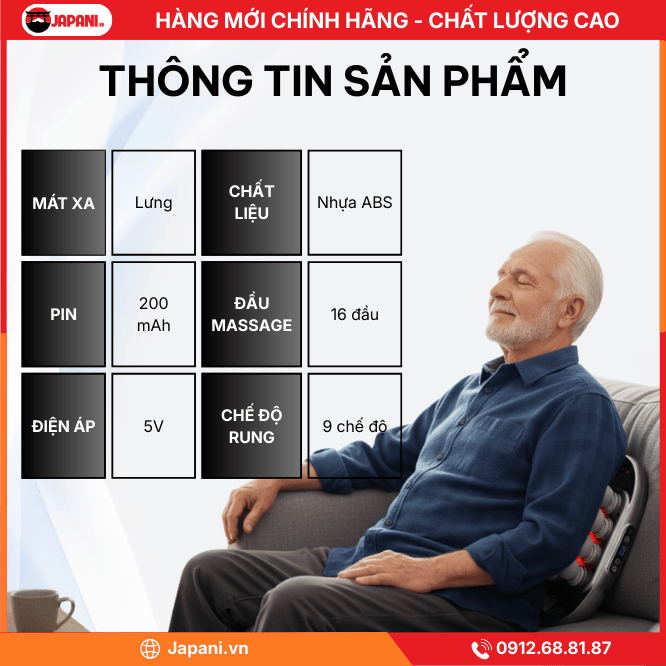 JAPANI.vn

HÀNG MỚI CHÍNH HÃNG - CHẤT LƯỢNG CAO

THÔNG TIN SẢN PHẨM

| MÁT XA | Lưng | CHẤT LIỆU | Nhựa ABS |
|---|---|---|---|
| PIN | 200 mAh | ĐẦU MASSAGE | 16 đầu |
| ĐIỆN ÁP | 5V | CHẾ ĐỘ RUNG | 9 chế độ |

Japani.vn

0912.68.81.87